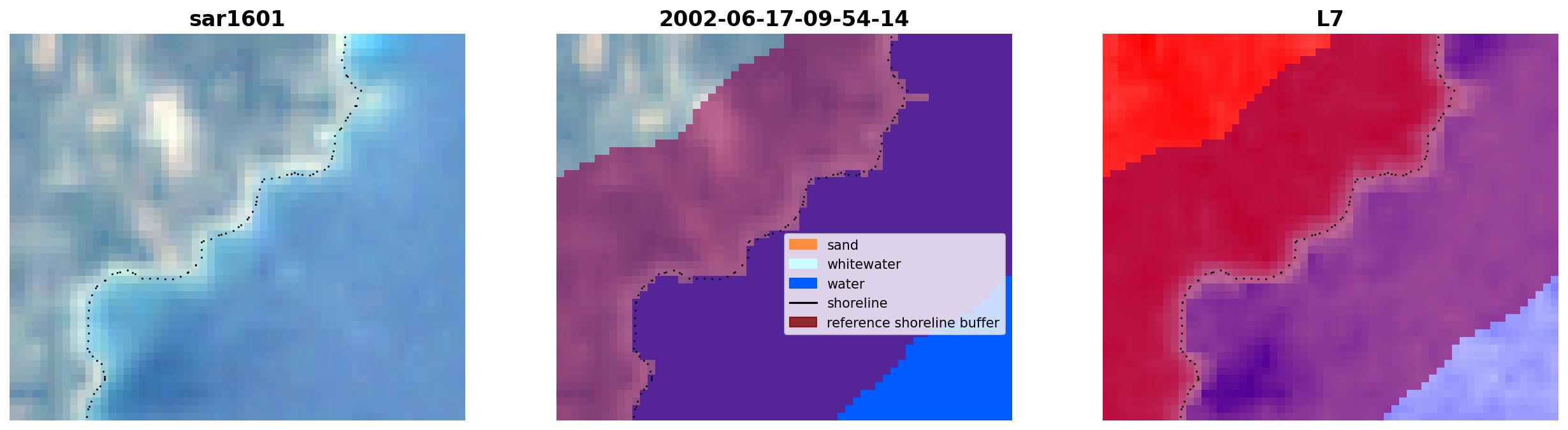 sar1601

2002-06-17-09-54-14

sand
whitewater
water
shoreline
reference shoreline buffer

L7